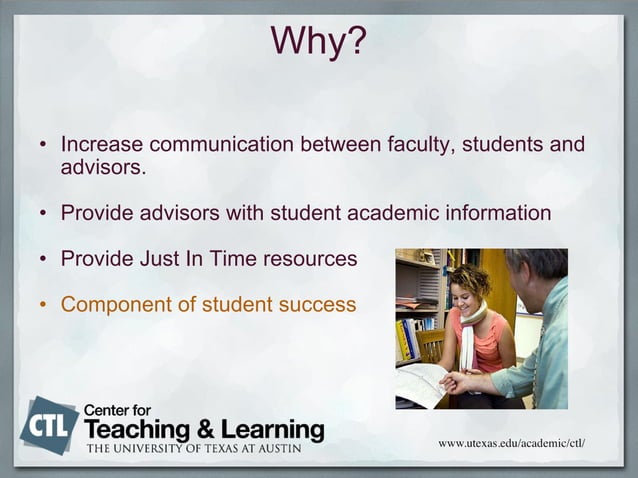 Why?

• Increase communication between faculty, students and advisors.

• Provide advisors with student academic information

• Provide Just In Time resources

• Component of student success

CTL Center for Teaching & Learning
THE UNIVERSITY OF TEXAS AT AUSTIN

www.utexas.edu/academic/ctl/